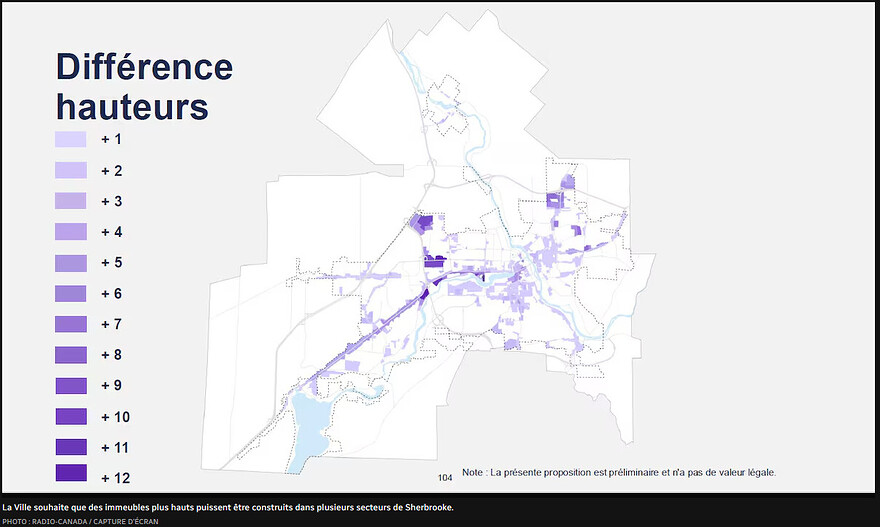 Différence hauteurs

+ 1
+ 2
+ 3
+ 4
+ 5
+ 6
+ 7
+ 8
+ 9
+ 10
+ 11
+ 12

104

Note : La présente proposition est préliminaire et n'a pas de valeur légale.

La Ville souhaite que des immeubles plus hauts puissent être construits dans plusieurs secteurs de Sherbrooke.

PHOTO : RADIO-CANADA / CAPTURE D'ÉCRAN